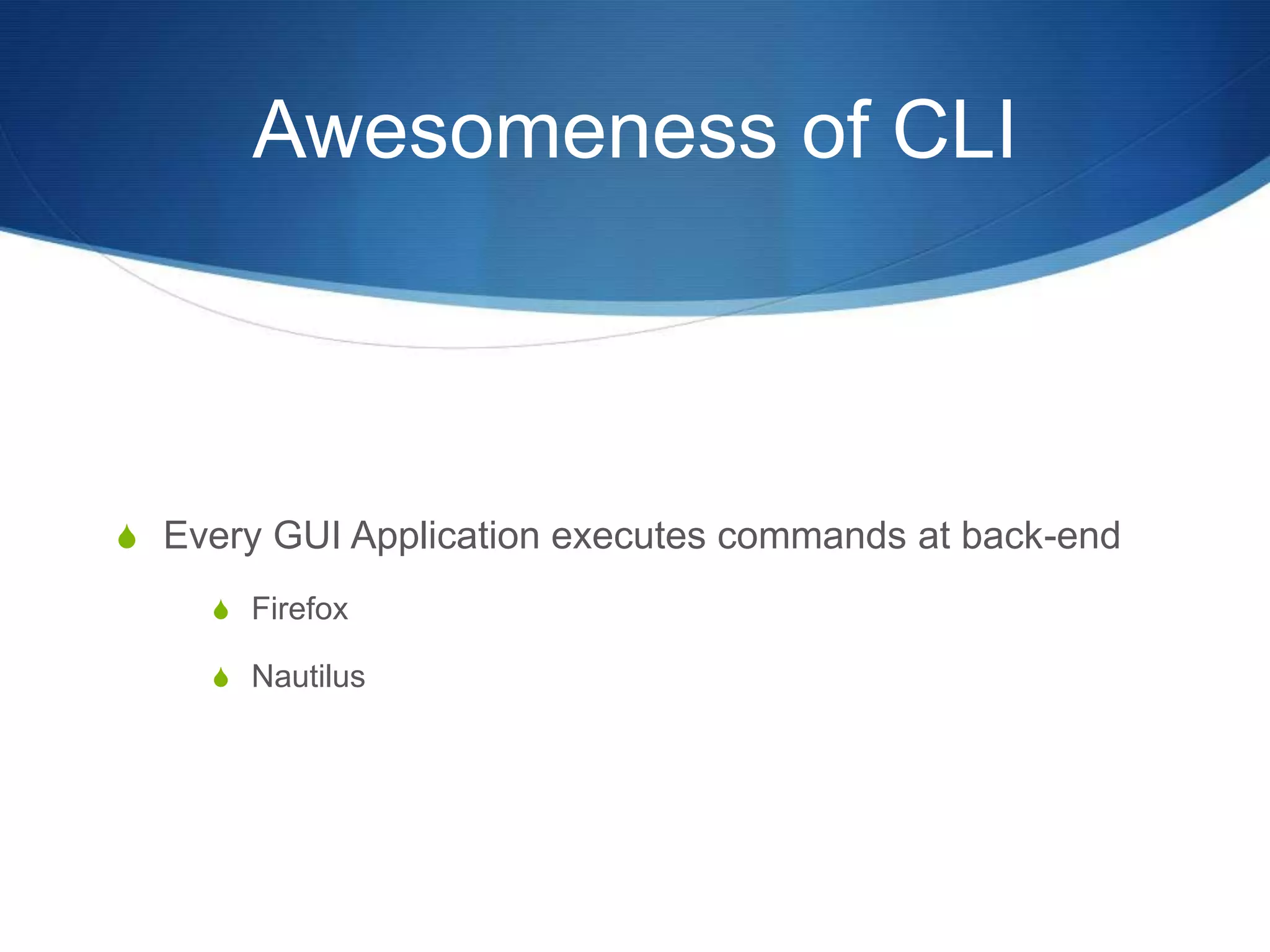 Awesomeness of CLI

Every GUI Application executes commands at back-end

Firefox

Nautilus